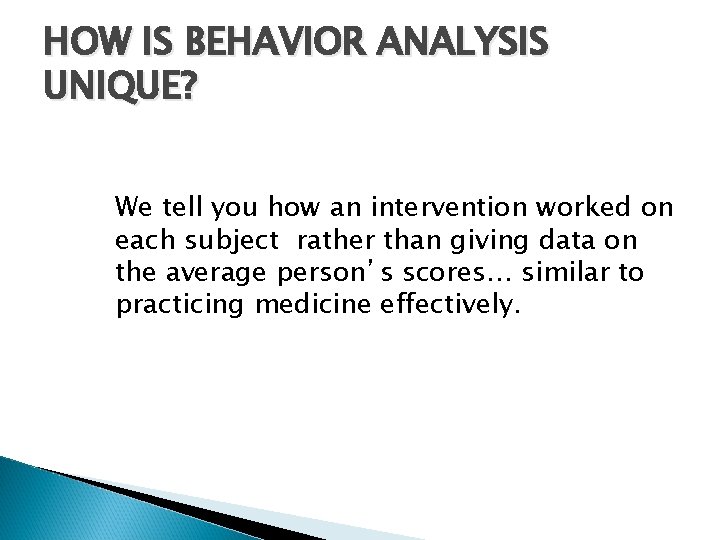 HOW IS BEHAVIOR ANALYSIS UNIQUE?

We tell you how an intervention worked on each subject rather than giving data on the average person's scores… similar to practicing medicine effectively.